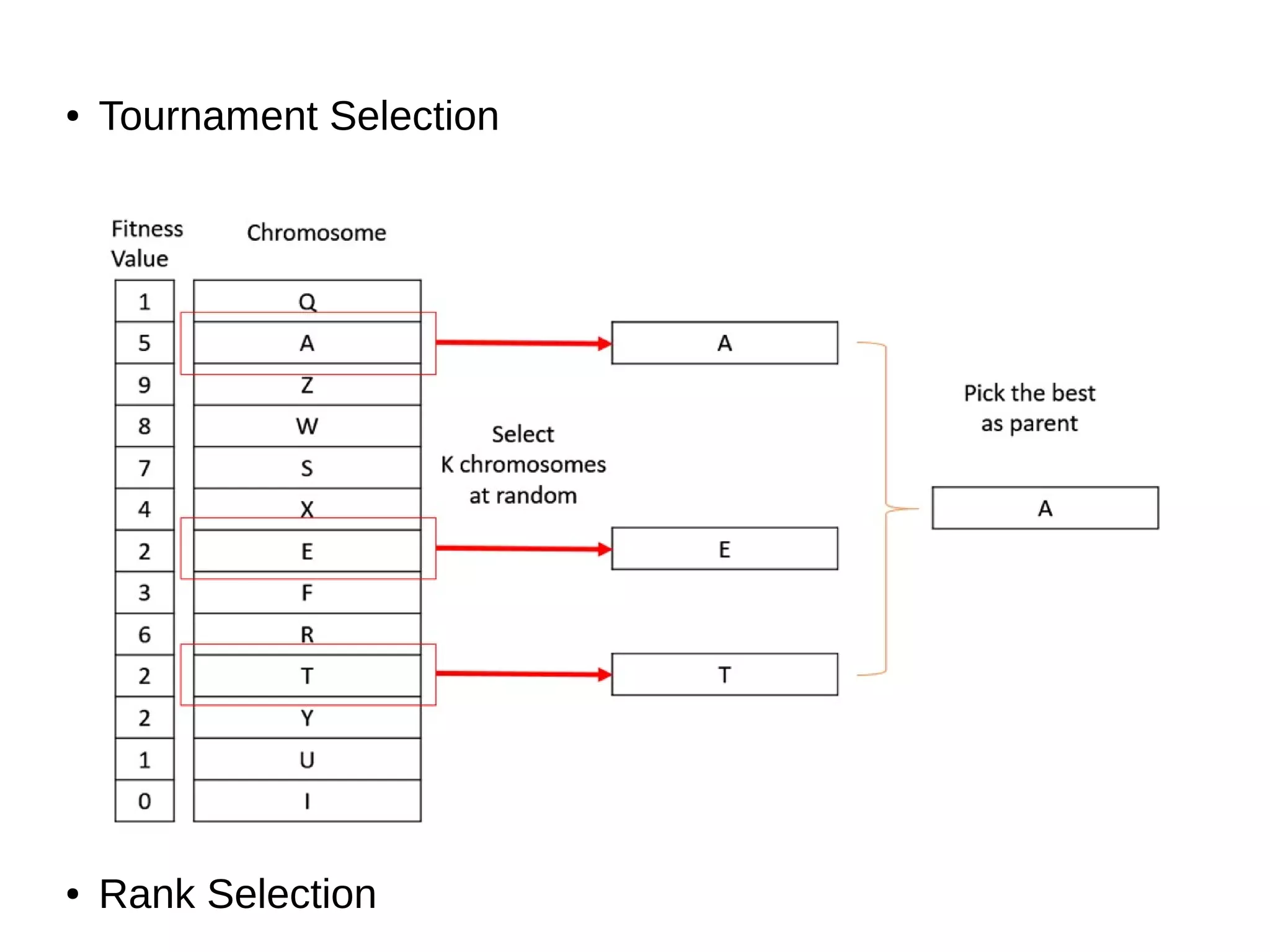 • Tournament Selection

| Fitness Value | Chromosome |
|---|---|
| 1 | Q |
| 5 | A |
| 9 | Z |
| 8 | W |
| 7 | S |
| 4 | X |
| 2 | E |
| 3 | F |
| 6 | R |
| 2 | T |
| 2 | Y |
| 1 | U |
| 0 | I |

Select K chromosomes at random

A

E

T

Pick the best as parent

A

• Rank Selection